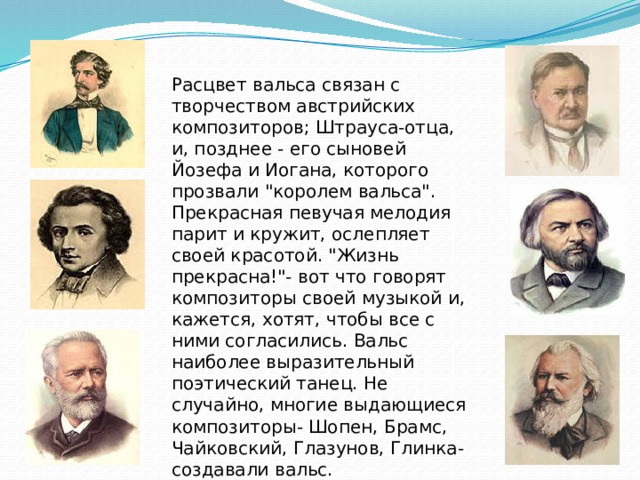 Расцвет вальса связан с творчеством австрийских композиторов; Штрауса-отца, и, позднее - его сыновей Йозефа и Иогана, которого прозвали "королем вальса". Прекрасная певучая мелодия парит и кружит, ослепляет своей красотой. "Жизнь прекрасна!"- вот что говорят композиторы своей музыкой и, кажется, хотят, чтобы все с ними согласились. Вальс наиболее выразительный поэтический танец. Не случайно, многие выдающиеся композиторы- Шопен, Брамс, Чайковский, Глазунов, Глинка- создавали вальс.